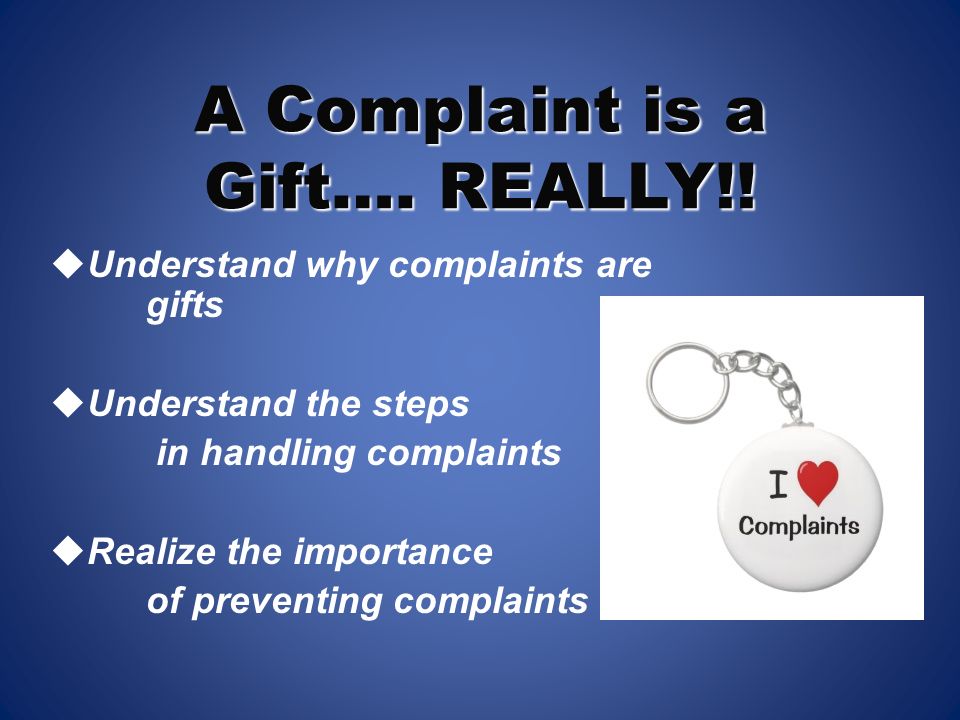 A Complaint is a Gift.... REALLY!!

◆Understand why complaints are gifts

◆Understand the steps in handling complaints

◆Realize the importance of preventing complaints

I ♥ Complaints